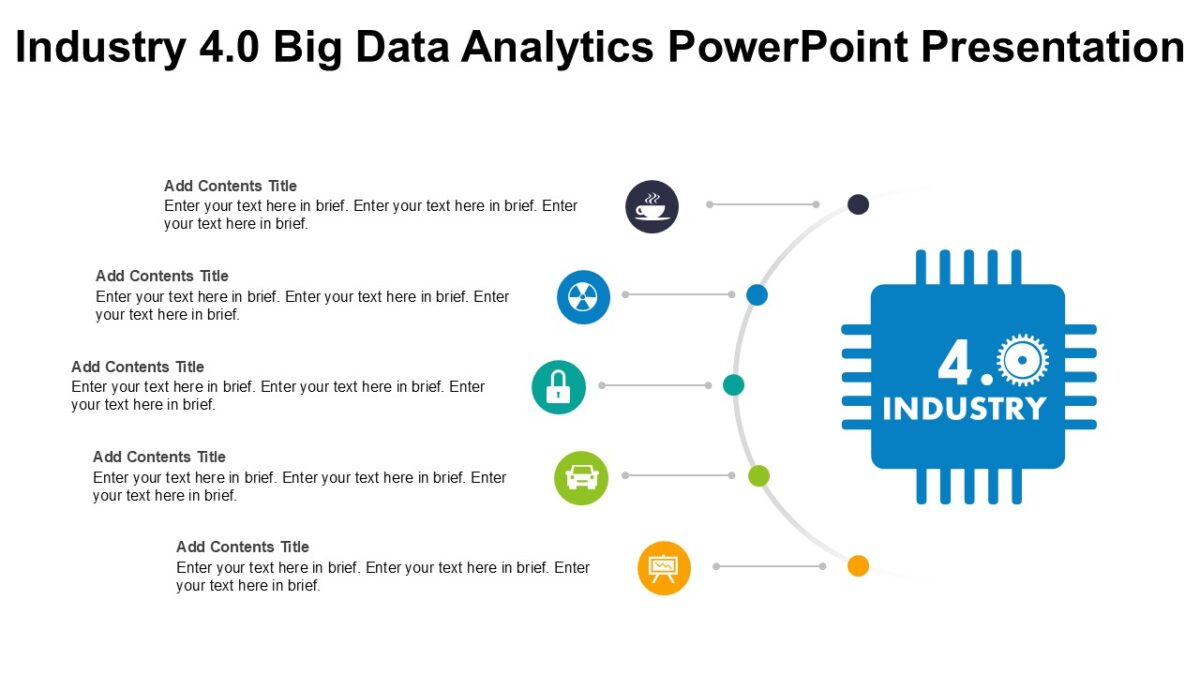 Industry 4.0 Big Data Analytics PowerPoint Presentation

Add Contents Title
Enter your text here in brief. Enter your text here in brief. Enter your text here in brief.

Add Contents Title
Enter your text here in brief. Enter your text here in brief. Enter your text here in brief.

Add Contents Title
Enter your text here in brief. Enter your text here in brief. Enter your text here in brief.

Add Contents Title
Enter your text here in brief. Enter your text here in brief. Enter your text here in brief.

Add Contents Title
Enter your text here in brief. Enter your text here in brief. Enter your text here in brief.

4.0
INDUSTRY